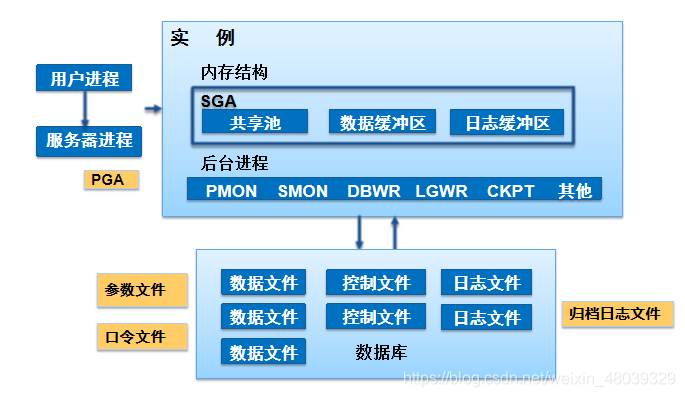 用户进程

服务器进程

PGA

实 例

内存结构

SGA

共享池 数据缓冲区 日志缓冲区

后台进程

PMON SMON DBWR LGWR CKPT 其他

参数文件

口令文件

数据文件 控制文件 日志文件

数据文件 控制文件 日志文件

数据文件 数据库

归档日志文件

https://blog.csdn.net/weixin_48039329